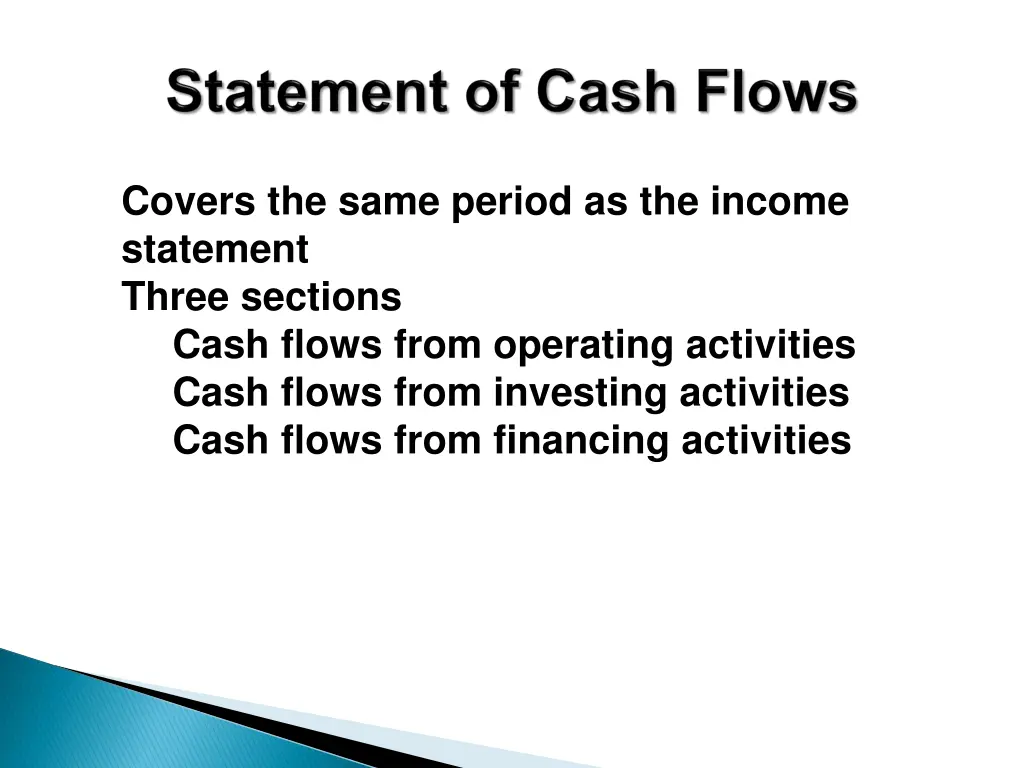 Statement of Cash Flows

Covers the same period as the income statement
Three sections
Cash flows from operating activities
Cash flows from investing activities
Cash flows from financing activities